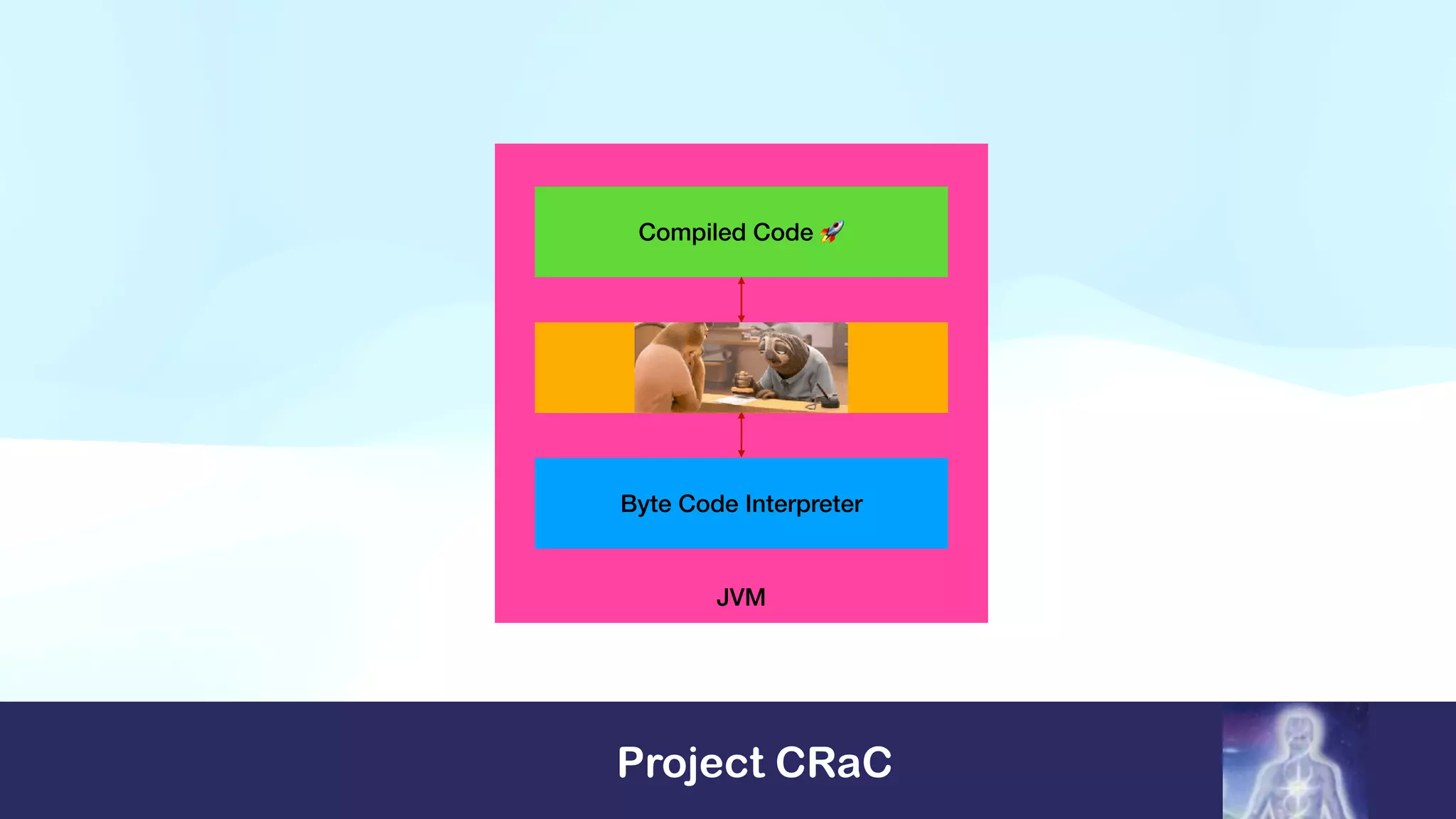 Compiled Code 🚀

Byte Code Interpreter

JVM

Project CRaC